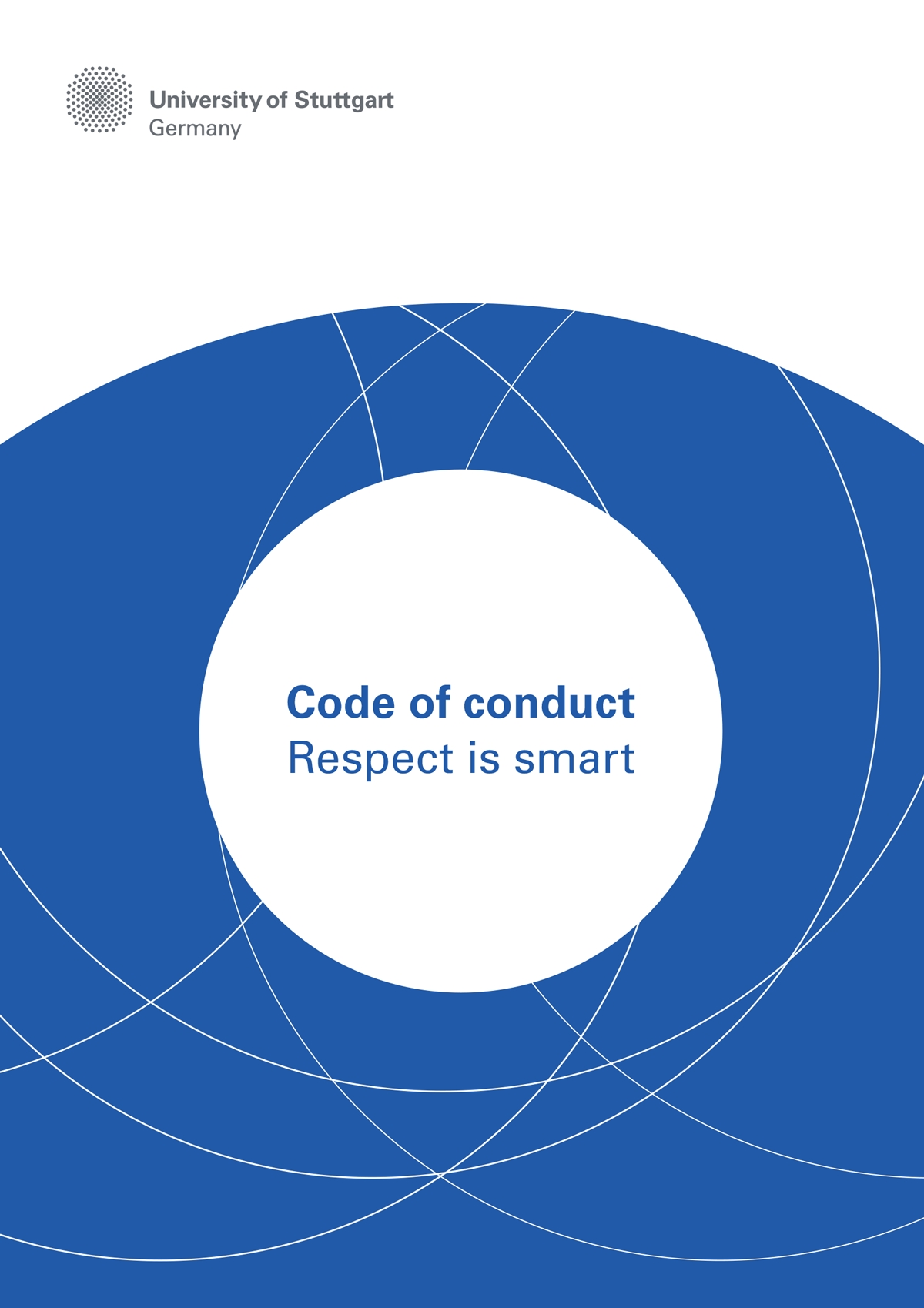 University of Stuttgart
Germany

Code of conduct
Respect is smart